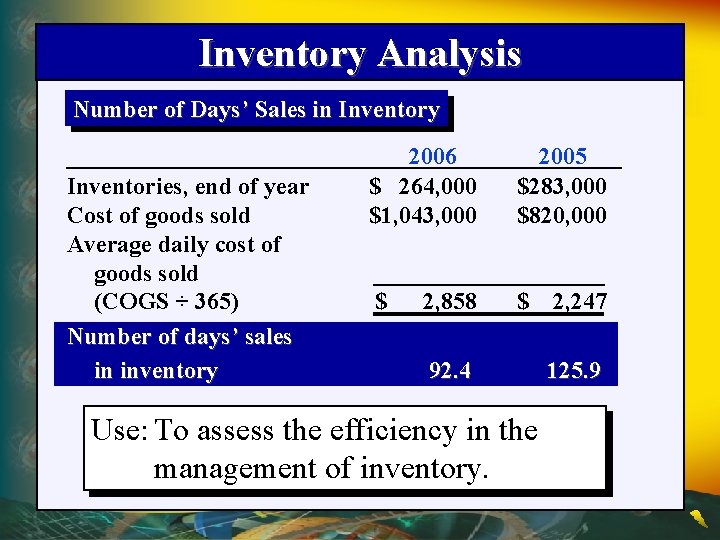 Inventory Analysis

Number of Days' Sales in Inventory

| | 2006 | 2005 |
|---|---|---|
| Inventories, end of year | \$ 264,000 | \$283,000 |
| Cost of goods sold | \$1,043,000 | \$820,000 |
| Average daily cost of goods sold (COGS ÷ 365) | \$ 2,858 | \$ 2,247 |
| Number of days' sales in inventory | 92.4 | 125.9 |

Use: To assess the efficiency in the management of inventory.